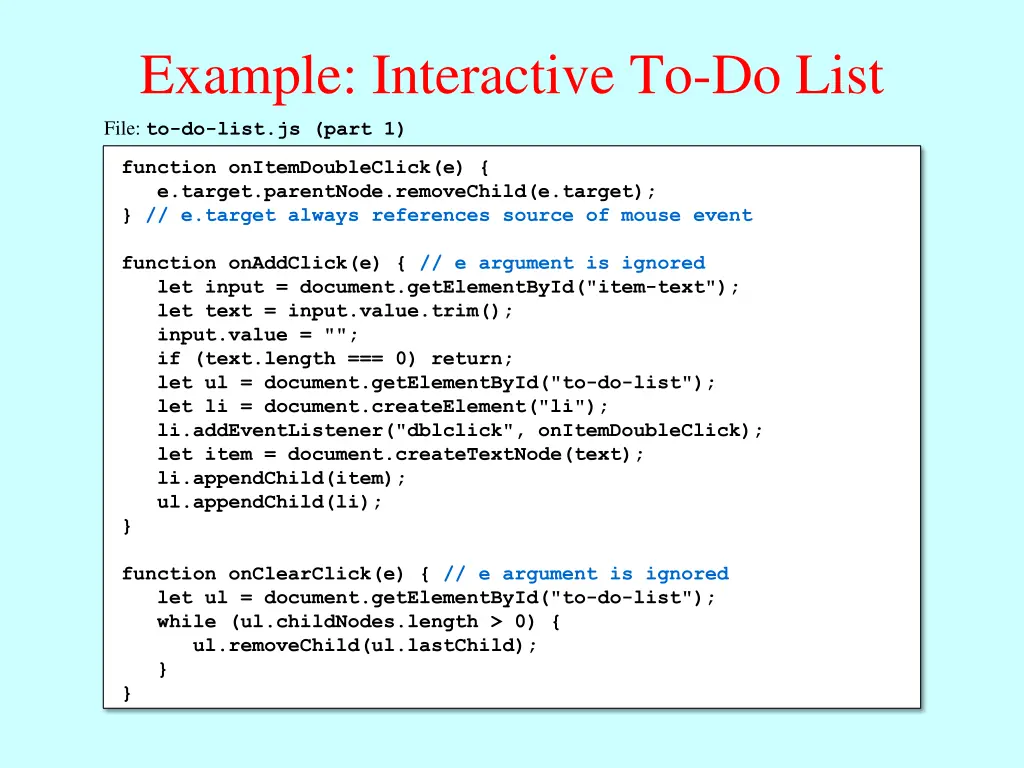 Example: Interactive To-Do List

File: to-do-list.js (part 1)

function onItemDoubleClick(e) {
   e.target.parentNode.removeChild(e.target);
} // e.target always references source of mouse event

function onAddClick(e) { // e argument is ignored
   let input = document.getElementById("item-text");
   let text = input.value.trim();
   input.value = "";
   if (text.length === 0) return;
   let ul = document.getElementById("to-do-list");
   let li = document.createElement("li");
   li.addEventListener("dblclick", onItemDoubleClick);
   let item = document.createTextNode(text);
   li.appendChild(item);
   ul.appendChild(li);
}

function onClearClick(e) { // e argument is ignored
   let ul = document.getElementById("to-do-list");
   while (ul.childNodes.length > 0) {
      ul.removeChild(ul.lastChild);
   }
}